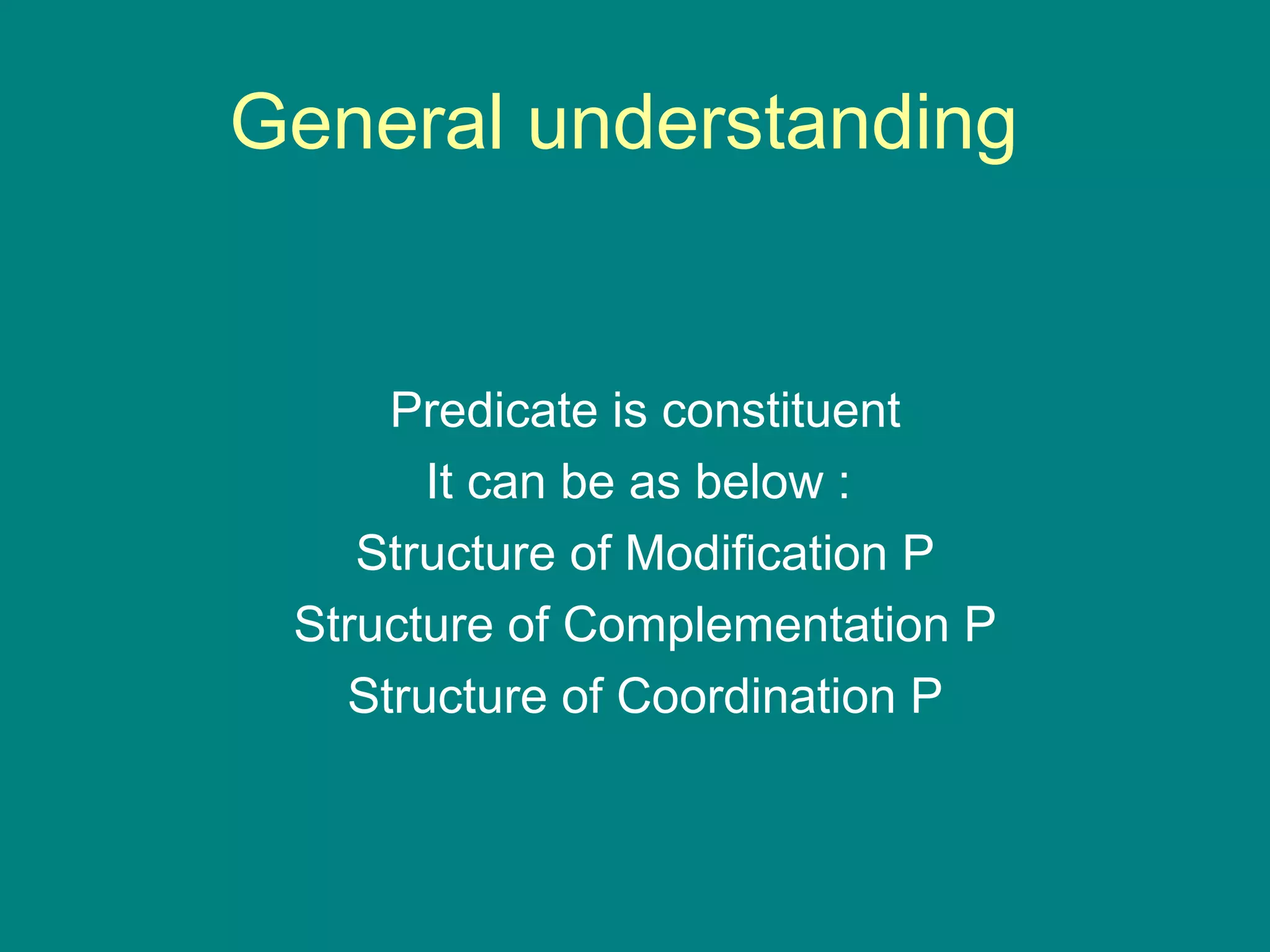 General understanding

Predicate is constituent
It can be as below :
Structure of Modification P
Structure of Complementation P
Structure of Coordination P